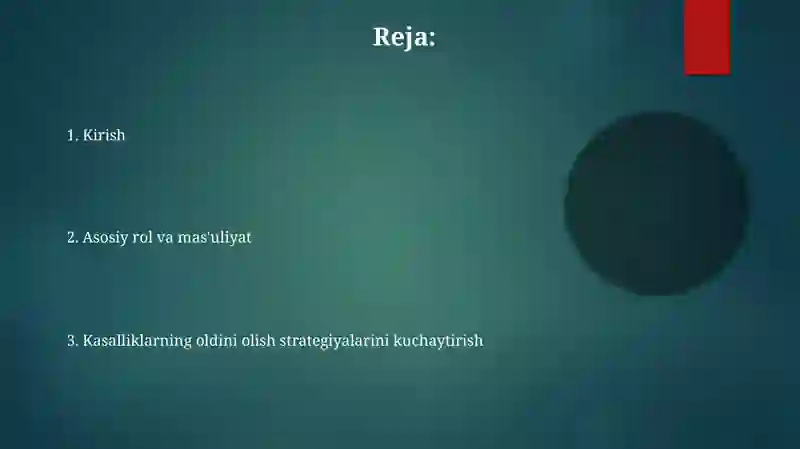 Reja:

1. Kirish

2. Asosiy rol va mas'uliyat

3. Kasalliklarning oldini olish strategiyalarini kuchaytirish